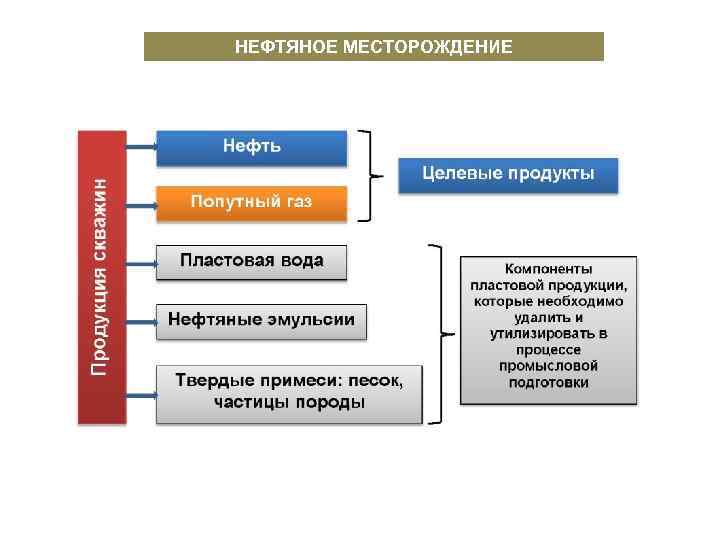 НЕФТЯНОЕ МЕСТОРОЖДЕНИЕ

Продукция скважин

Нефть

Попутный газ

Целевые продукты

Пластовая вода

Нефтяные эмульсии

Твердые примеси: песок, частицы породы

Компоненты пластовой продукции, которые необходимо удалить и утилизировать в процессе промысловой подготовки